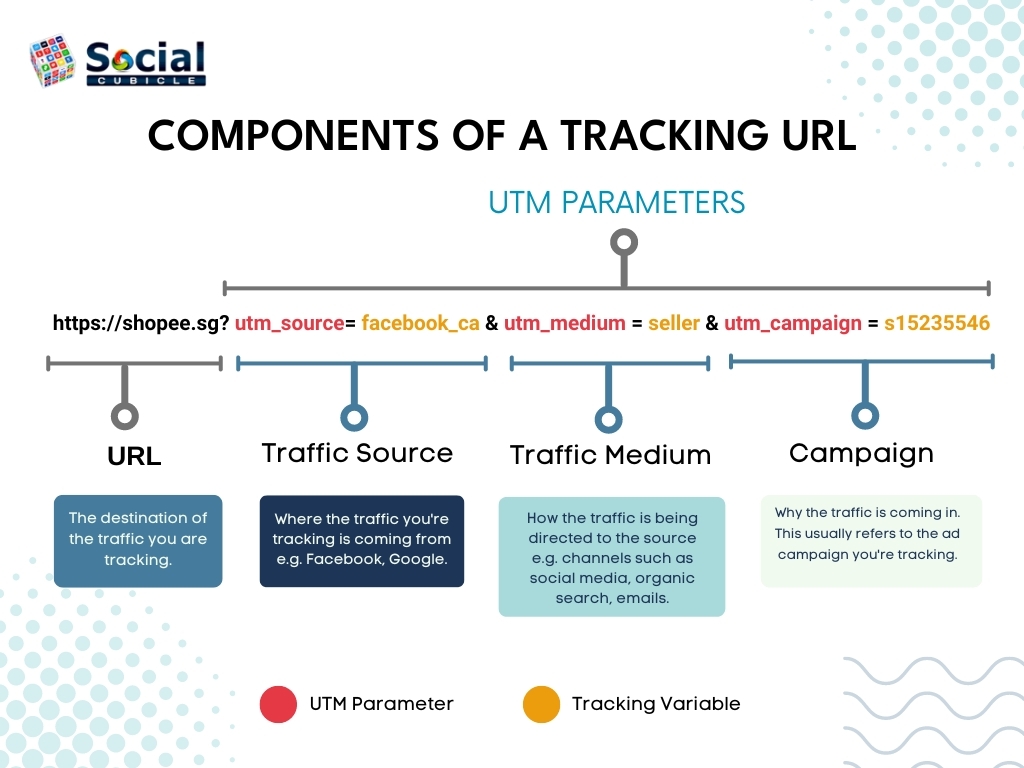 Social
CUBICLE

COMPONENTS OF A TRACKING URL

UTM PARAMETERS

https://shopee.sg? utm_source= facebook_ca & utm_medium = seller & utm_campaign = s15235546

URL

The destination of the traffic you are tracking.

Traffic Source

Where the traffic you're tracking is coming from e.g. Facebook, Google.

Traffic Medium

How the traffic is being directed to the source e.g. channels such as social media, organic search, emails.

Campaign

Why the traffic is coming in. This usually refers to the ad campaign you're tracking.

UTM Parameter

Tracking Variable